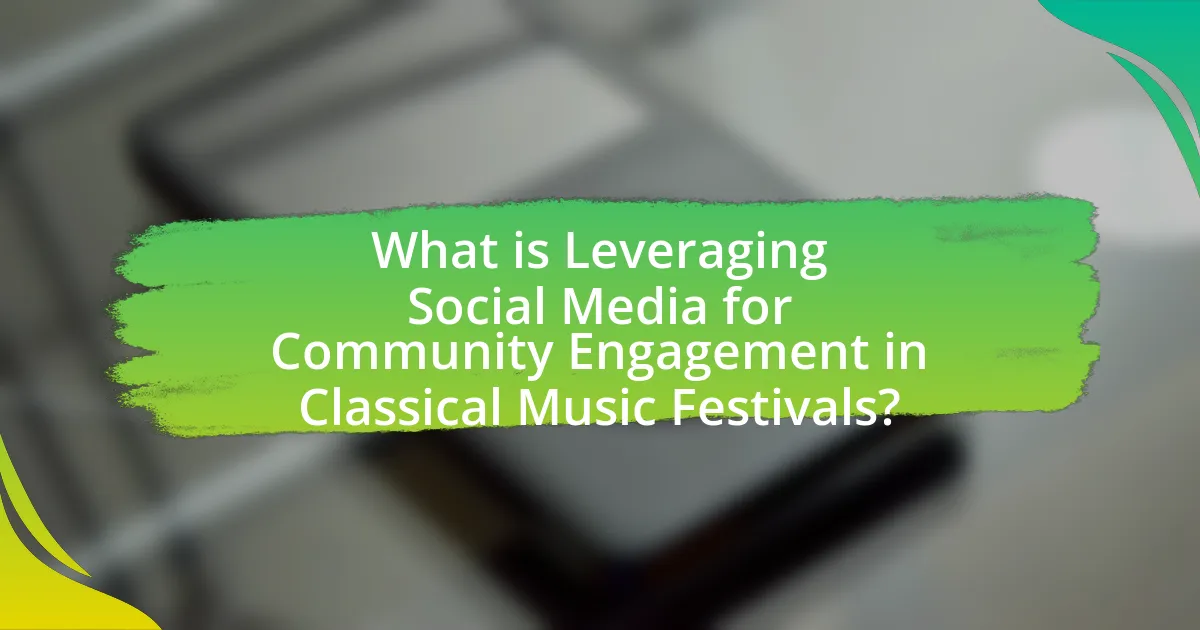 What is Leveraging Social Media for Community Engagement in Classical Music Festivals?